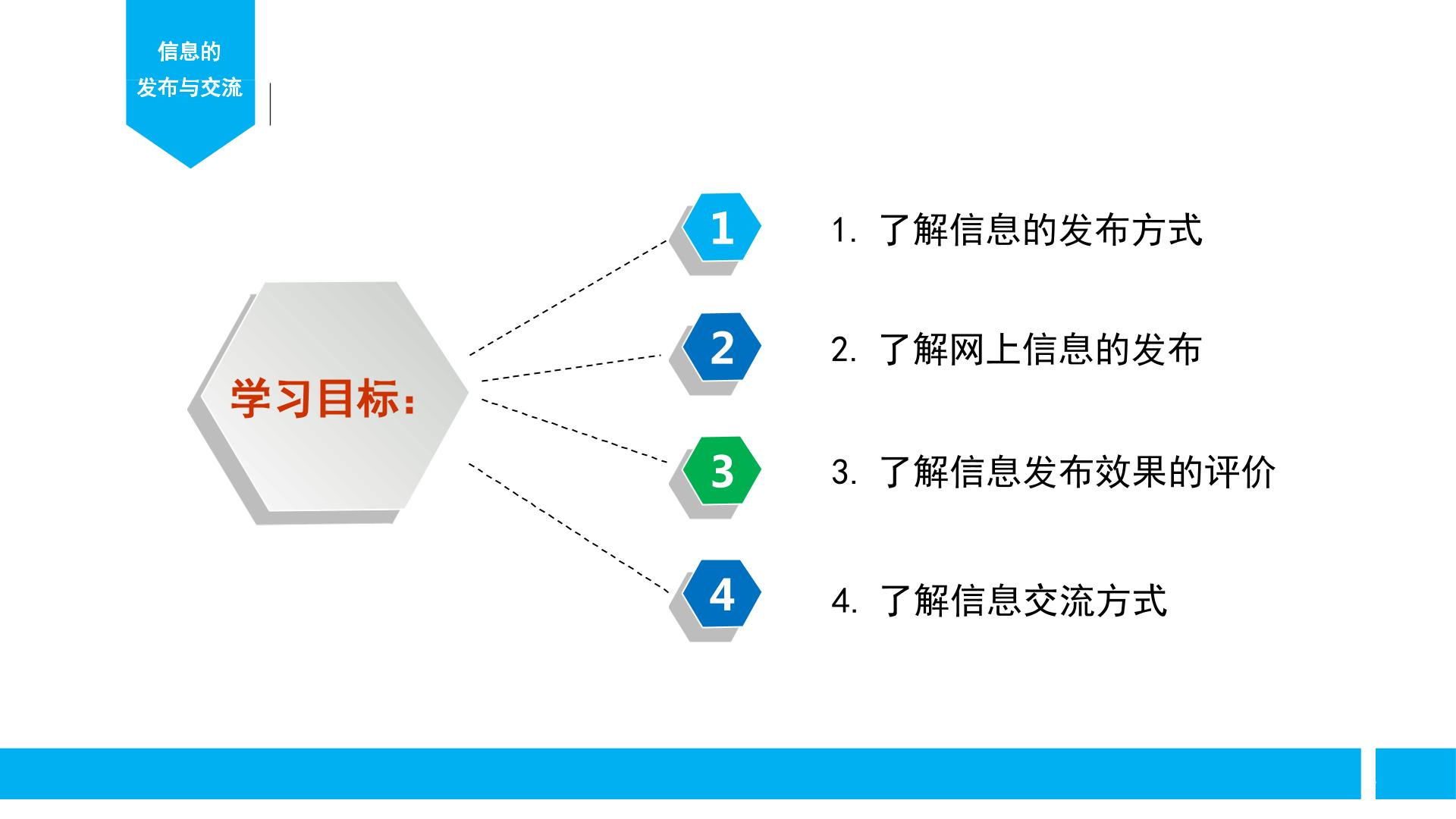 信息的
发布与交流

学习目标:

1

2

3

4

1.了解信息的发布方式

2.了解网上信息的发布

3.了解信息发布效果的评价

4.了解信息交流方式